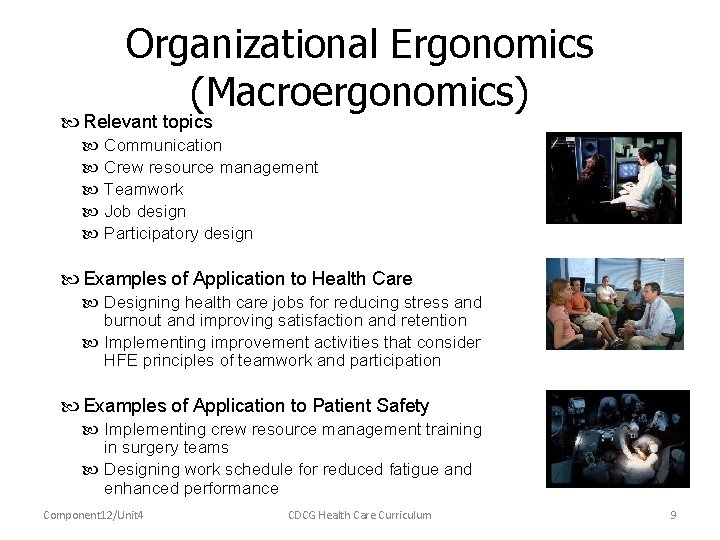 Organizational Ergonomics (Macroergonomics)

Relevant topics
Communication
Crew resource management
Teamwork
Job design
Participatory design

Examples of Application to Health Care
Designing health care jobs for reducing stress and burnout and improving satisfaction and retention
Implementing improvement activities that consider HFE principles of teamwork and participation

Examples of Application to Patient Safety
Implementing crew resource management training in surgery teams
Designing work schedule for reduced fatigue and enhanced performance

Component12/Unit4 CDCG Health Care Curriculum 9